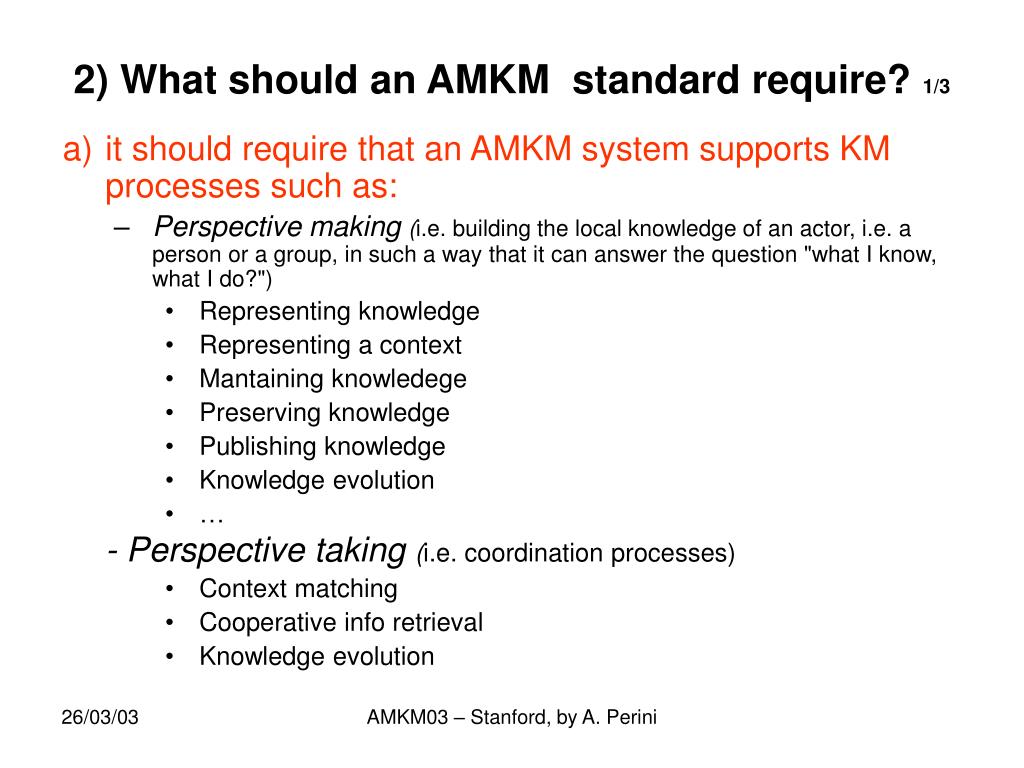 2) What should an AMKM standard require? 1/3

a) it should require that an AMKM system supports KM processes such as:

– Perspective making (i.e. building the local knowledge of an actor, i.e. a person or a group, in such a way that it can answer the question "what I know, what I do?")

• Representing knowledge
• Representing a context
• Mantaining knowledege
• Preserving knowledge
• Publishing knowledge
• Knowledge evolution
• …

- Perspective taking (i.e. coordination processes)

• Context matching
• Cooperative info retrieval
• Knowledge evolution

26/03/03

AMKM03 – Stanford, by A. Perini